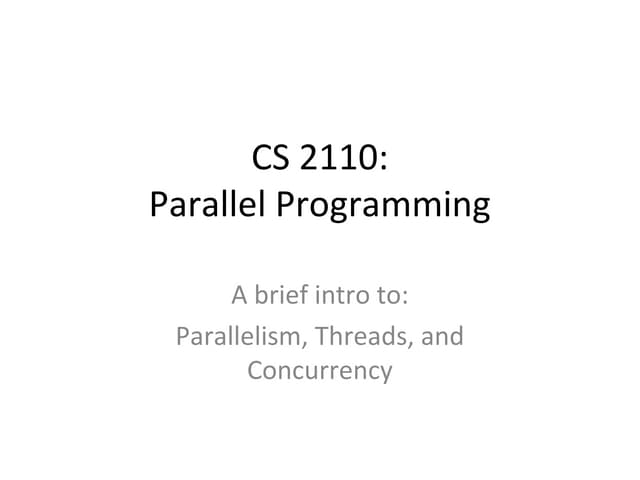 CS 2110:
Parallel Programming

A brief intro to:

Parallelism, Threads, and Concurrency